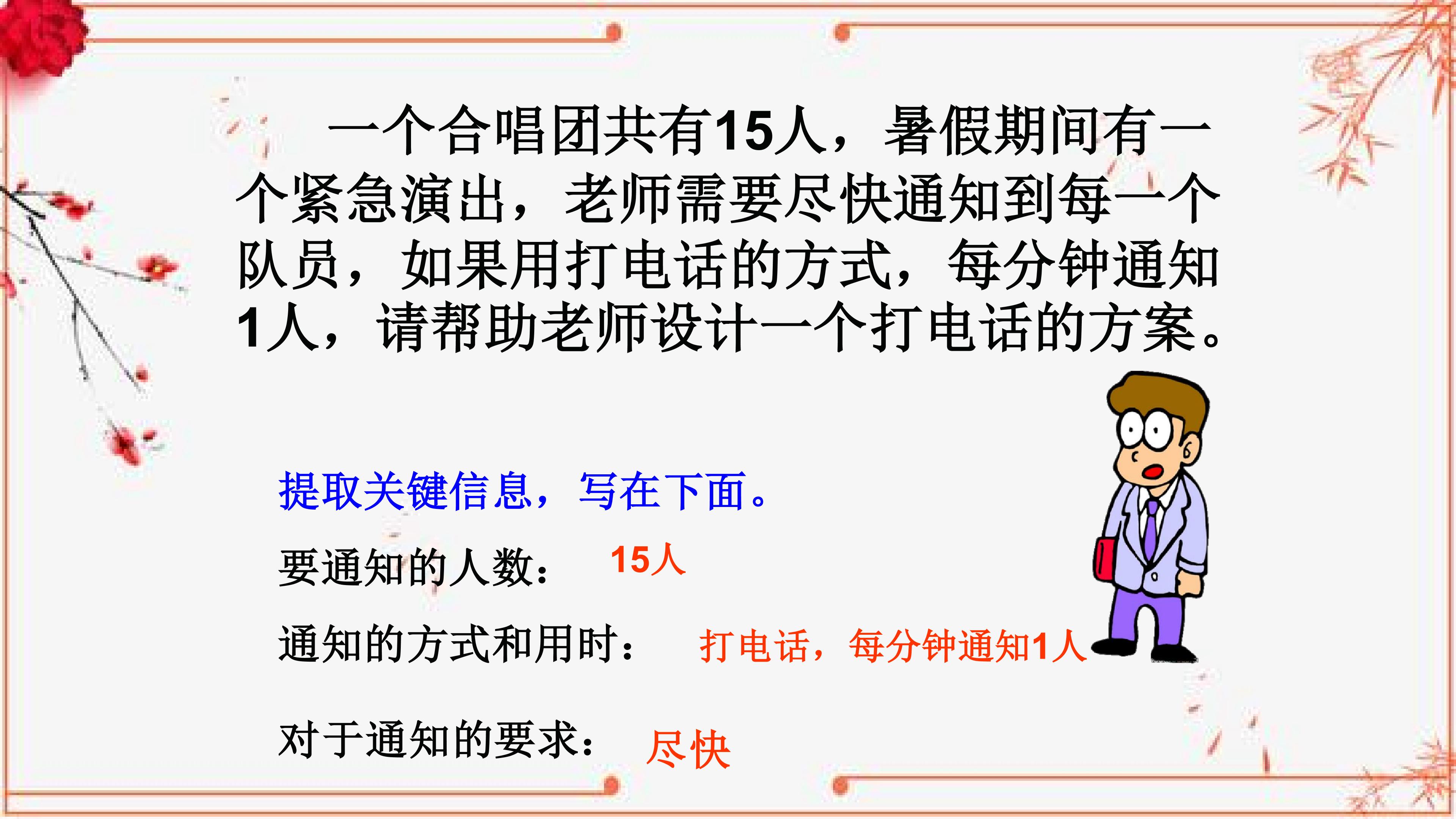 一个合唱团共有15人，暑假期间有一个紧急演出，老师需要尽快通知到每一个队员，如果用打电话的方式，每分钟通知1人，请帮助老师设计一个打电话的方案。

提取关键信息，写在下面。

要通知的人数： 15人

通知的方式和用时： 打电话，每分钟通知1人

对于通知的要求： 尽快